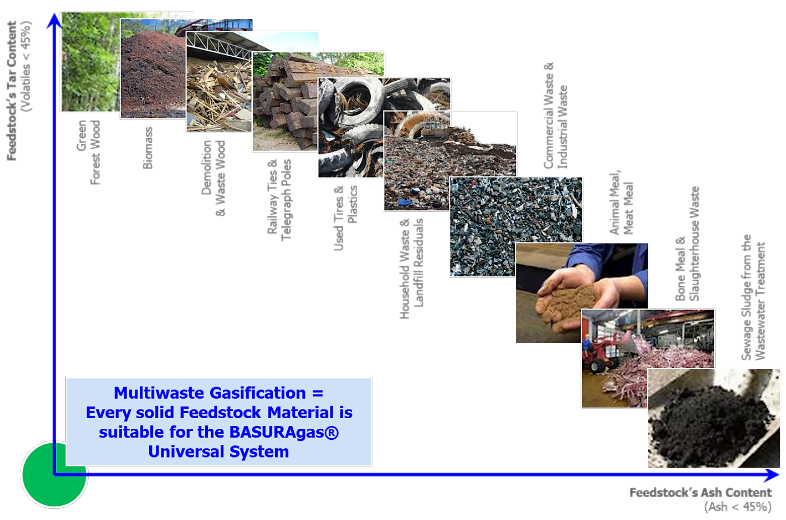 Feedstock's Tar Content
(Volatiles < 45%)

Green
Forest Wood

Biomass

Demolition
& Waste Wood

Railway Ties &
Telegraph Poles

Used Tires &
Plastics

Household Waste &
Landfill Residuals

Commercial Waste &
Industrial Waste

Animal Meal,
Meat Meal

Bone Meal &
Slaughterhouse Waste

Sewage Sludge from the
Wastewater Treatment

Multiwaste Gasification =
Every solid Feedstock Material is
suitable for the BASURAgas®
Universal System

Feedstock's Ash Content
(Ash < 45%)